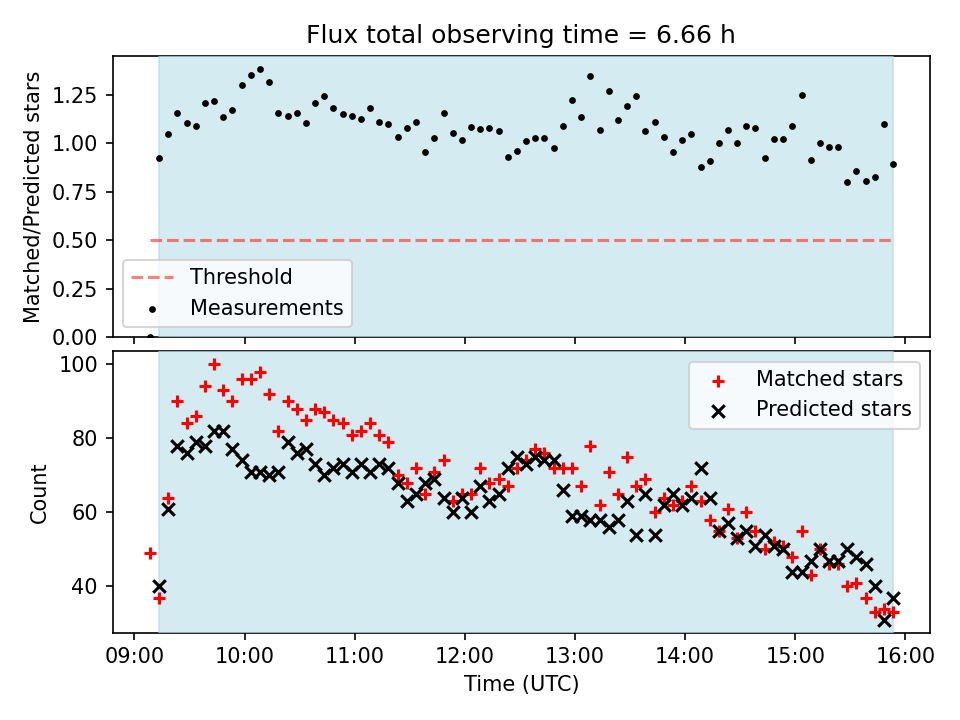 Flux total observing time = 6.66 h

Matched/Predicted stars

1.25
1.00
0.75
0.50
0.25
0.00

Threshold
Measurements

Count

100
80
60
40

Matched stars
Predicted stars

09:00
10:00
11:00
12:00
13:00
14:00
15:00
16:00

Time (UTC)